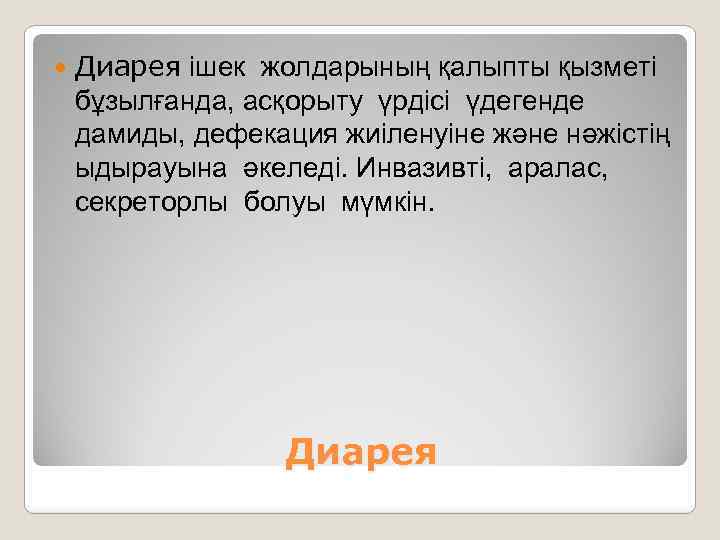 Диарея ішек жолдарының қалыпты қызметі бұзылғанда, асқорыту үрдісі үдегенде дамиды, дефекация жиіленуіне және нәжістің ыдырауына әкеледі. Инвазивті, аралас, секреторлы болуы мүмкін.

Диарея